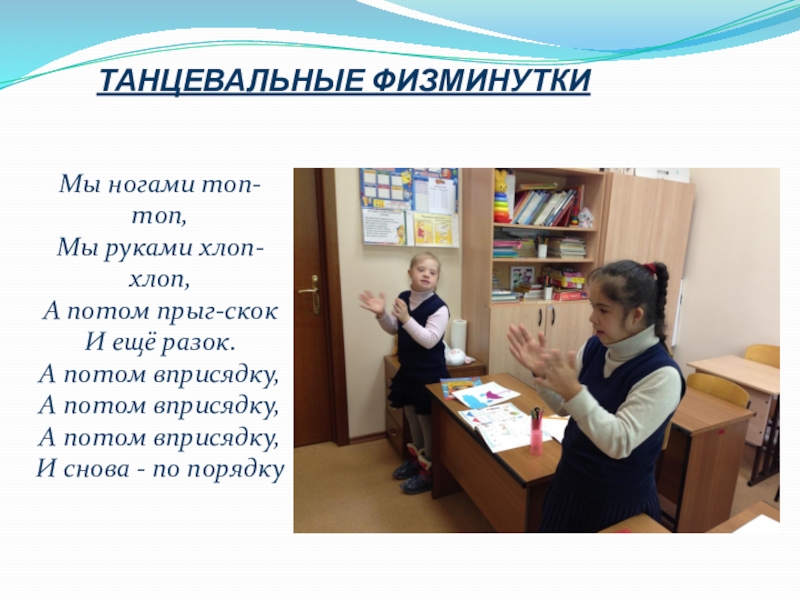 ТАНЦЕВАЛЬНЫЕ ФИЗМИНУТКИ

Мы ногами топ-топ,
Мы руками хлоп-хлоп,
А потом прыг-скок
И ещё разок.
А потом вприсядку,
А потом вприсядку,
А потом вприсядку,
И снова - по порядку